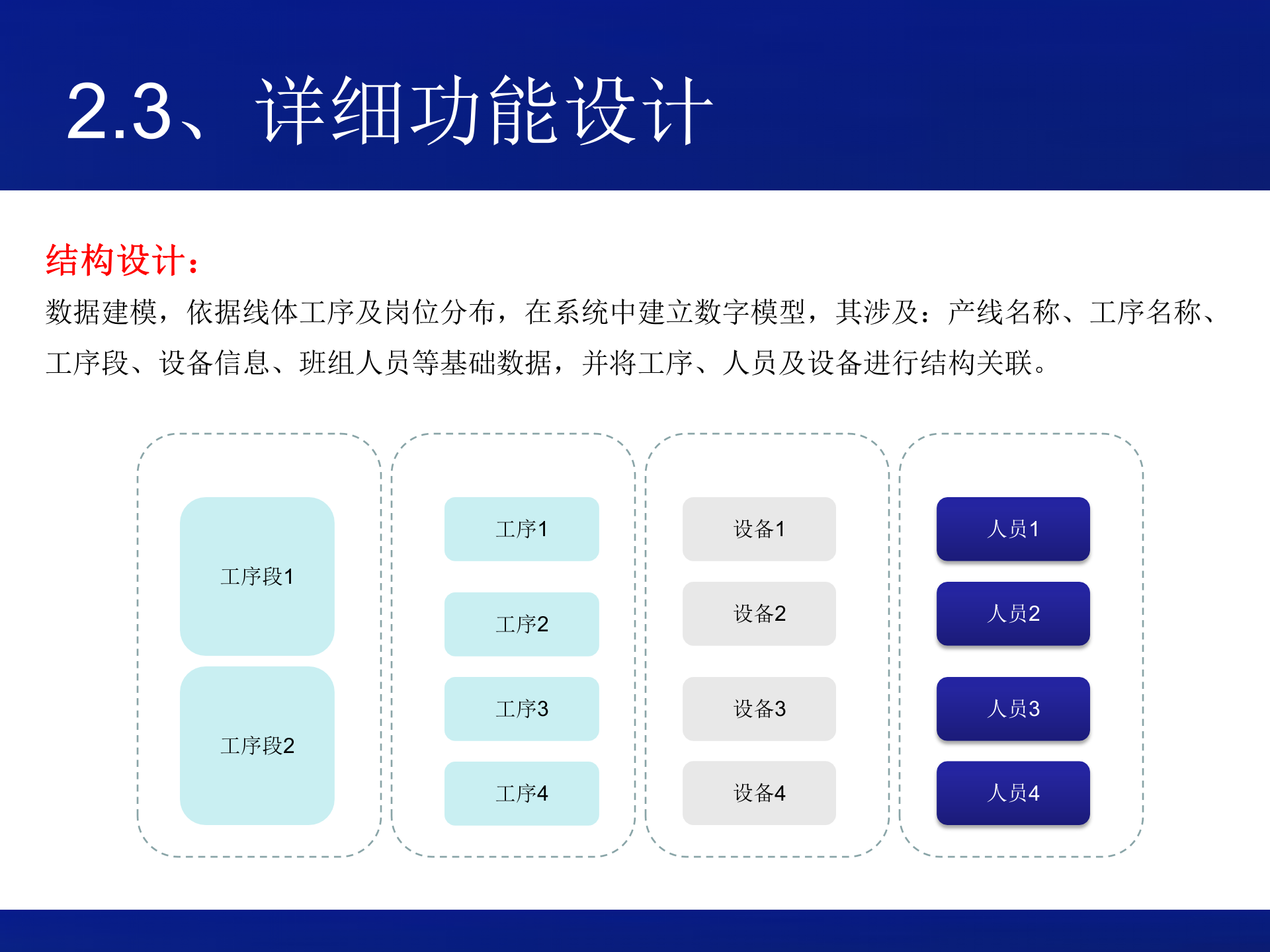 2.3、详细功能设计

结构设计：

数据建模，依据线体工序及岗位分布，在系统中建立数字模型，其涉及：产线名称、工序名称、工序段、设备信息、班组人员等基础数据，并将工序、人员及设备进行结构关联。

工序段1

工序段2

工序1

工序2

工序3

工序4

设备1

设备2

设备3

设备4

人员1

人员2

人员3

人员4